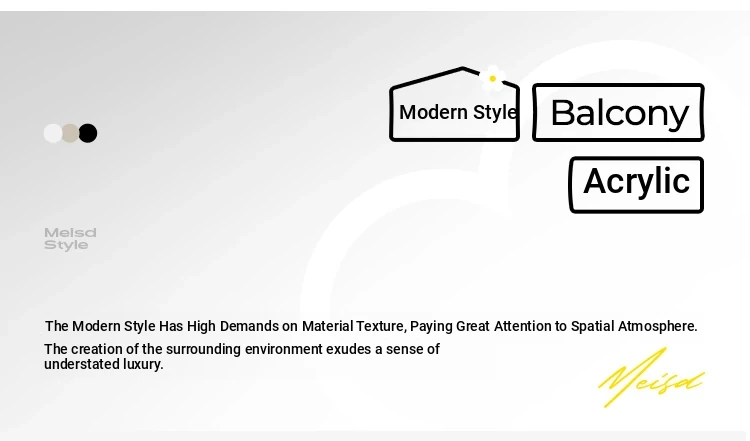 Modern Style

Balcony

Acrylic

Melsd
Style

The Modern Style Has High Demands on Material Texture, Paying Great Attention to Spatial Atmosphere.

The creation of the surrounding environment exudes a sense of understated luxury.

Meisd